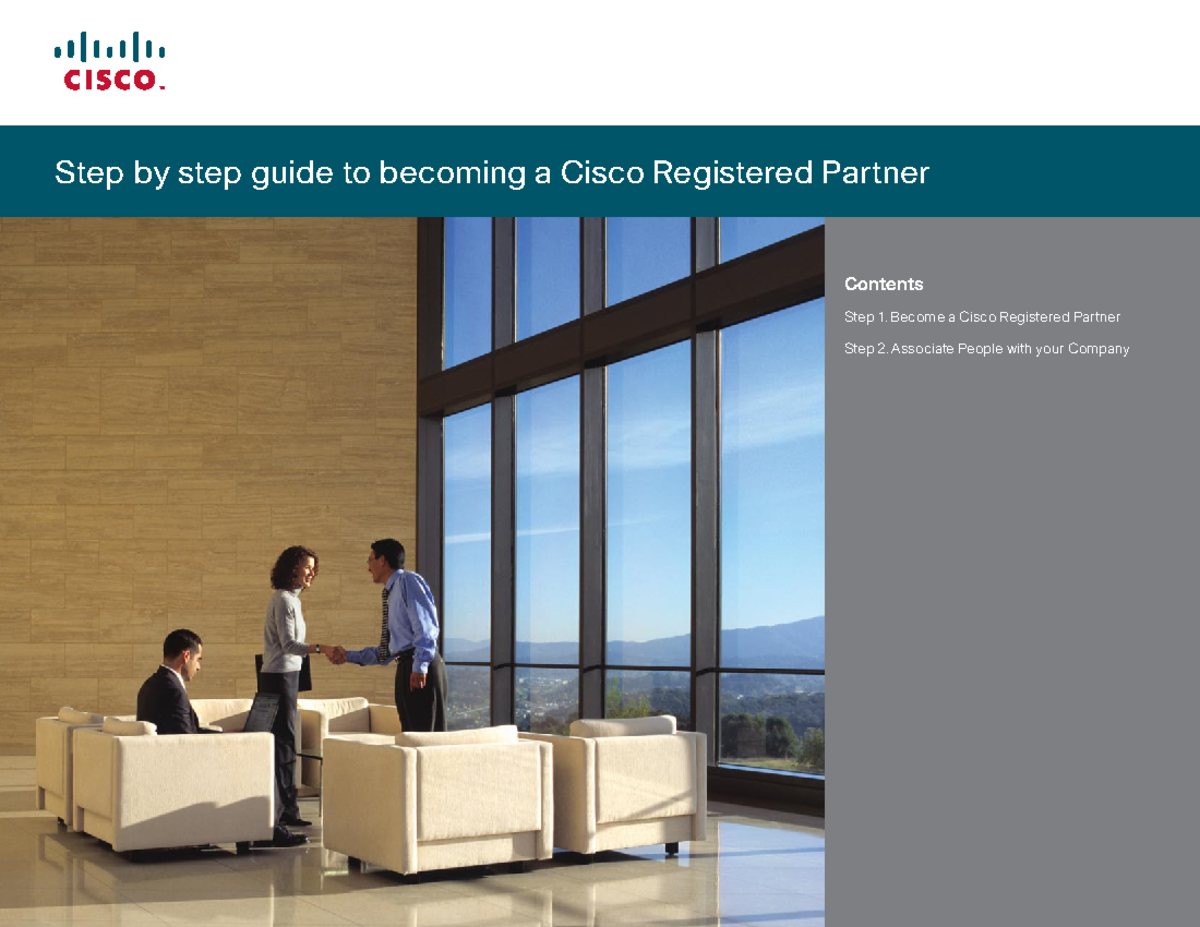 CISCO.

Step by step guide to becoming a Cisco Registered Partner

Contents

Step 1. Become a Cisco Registered Partner

Step 2. Associate People with your Company